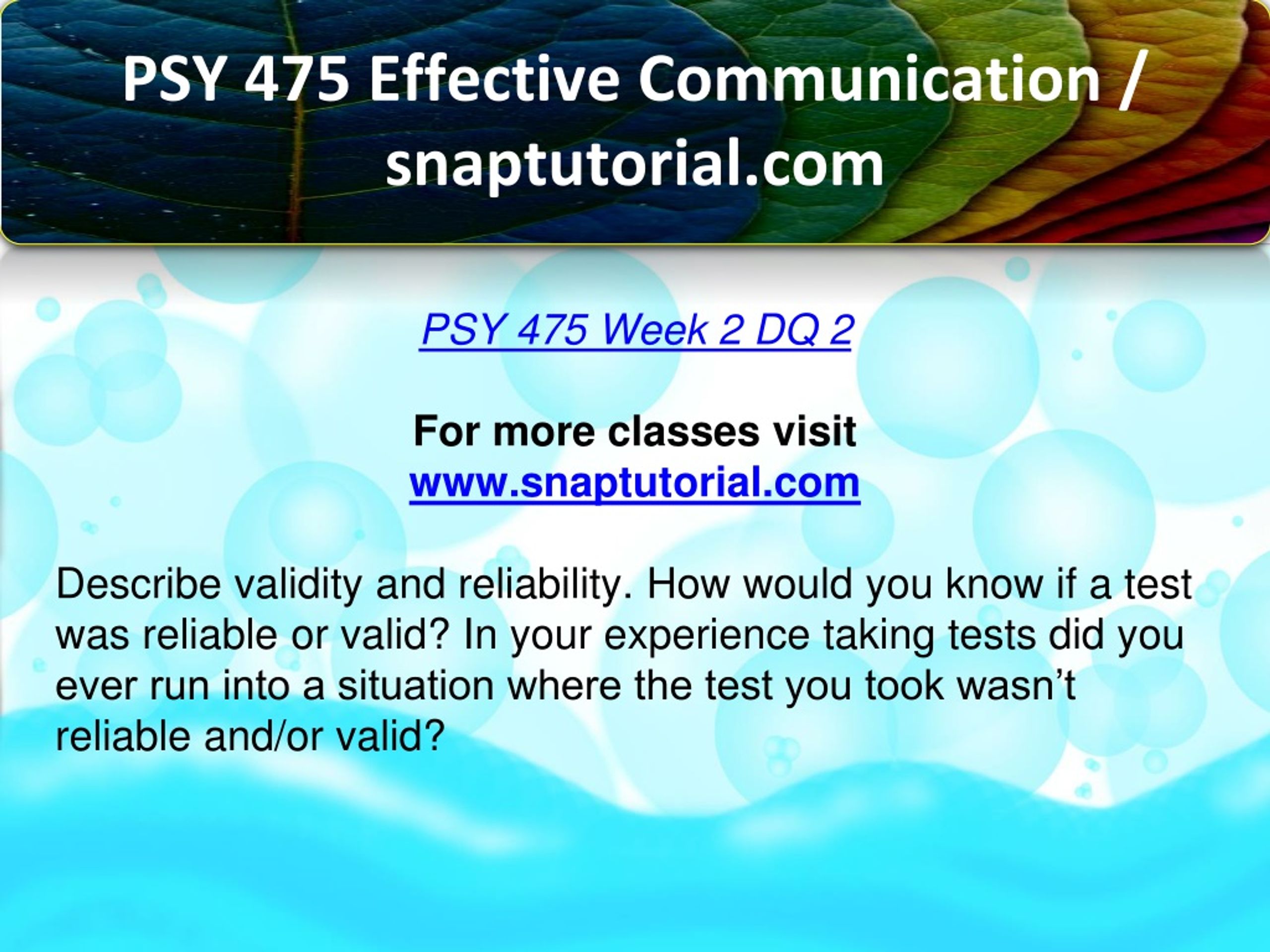 PSY 475 Effective Communication / snaptutorial.com

PSY 475 Week 2 DQ 2

For more classes visit
www.snaptutorial.com

Describe validity and reliability. How would you know if a test was reliable or valid? In your experience taking tests did you ever run into a situation where the test you took wasn’t reliable and/or valid?